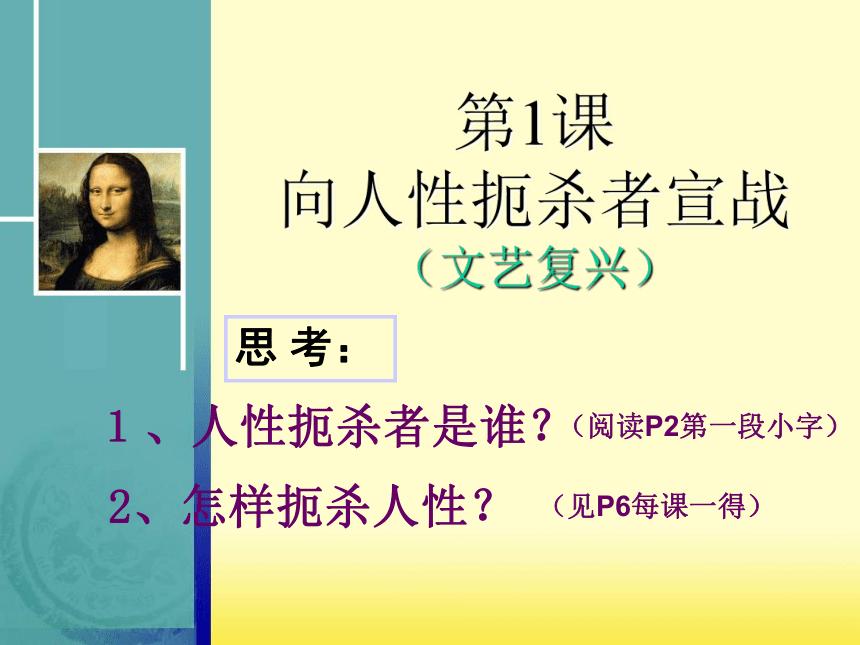 第1课
向人性扼杀者宣战
（文艺复兴）

思 考：

1、人性扼杀者是谁？（阅读P2第一段小字）

2、怎样扼杀人性？ （见P6每课一得）